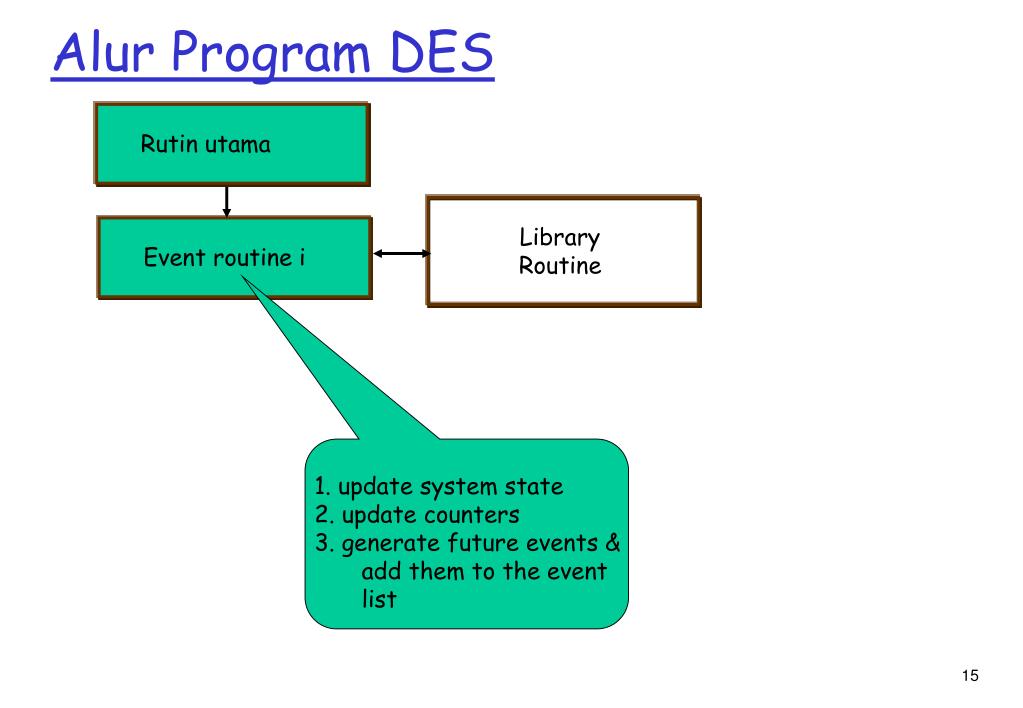 Alur Program DES

Rutin utama

Event routine i

Library Routine

1. update system state
2. update counters
3. generate future events & add them to the event list

15